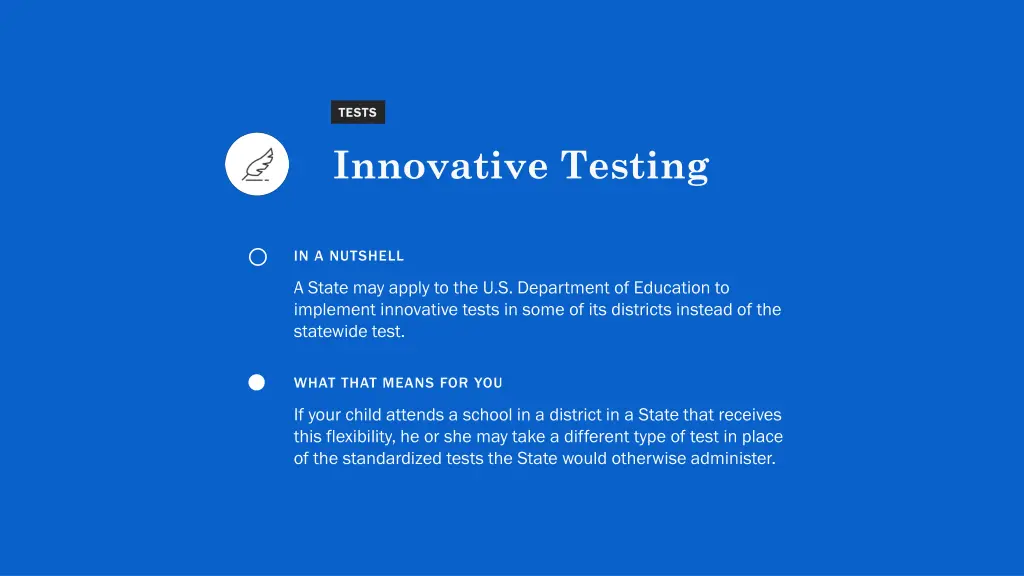 TESTS

Innovative Testing

IN A NUTSHELL

A State may apply to the U.S. Department of Education to implement innovative tests in some of its districts instead of the statewide test.

WHAT THAT MEANS FOR YOU

If your child attends a school in a district in a State that receives this flexibility, he or she may take a different type of test in place of the standardized tests the State would otherwise administer.